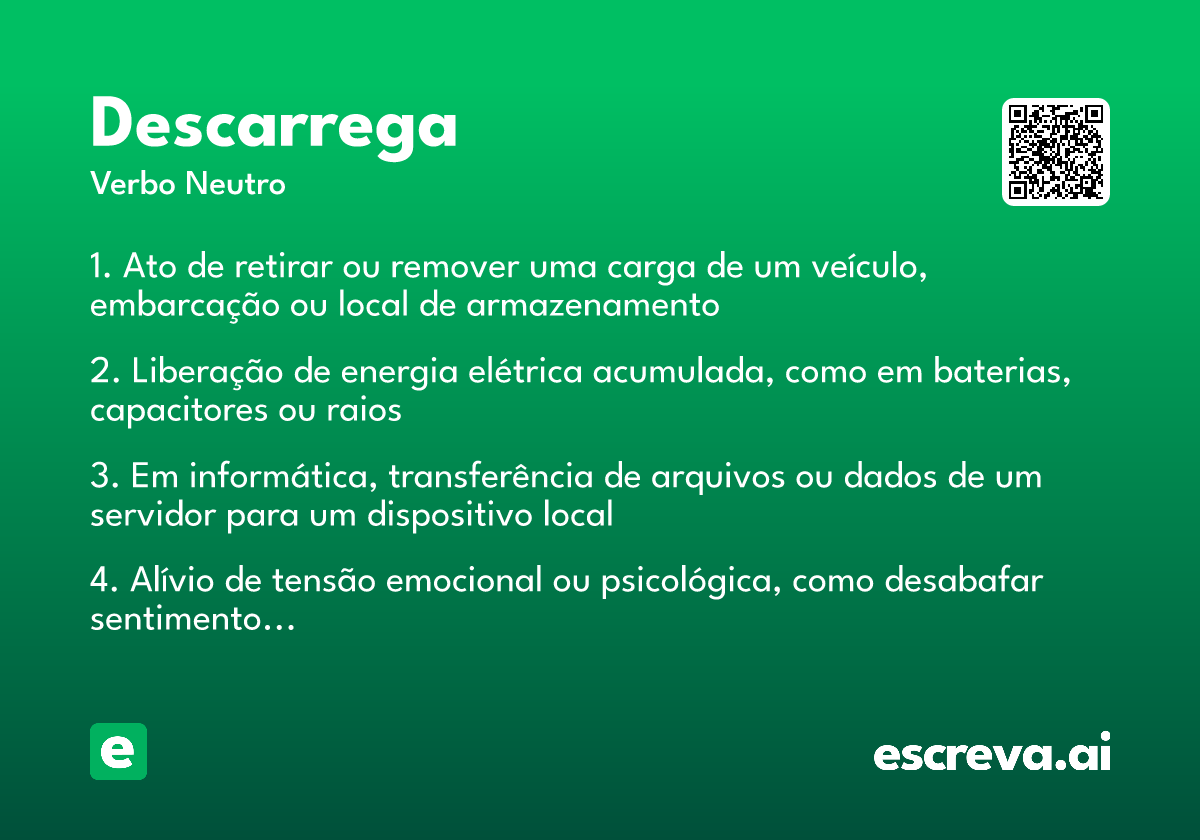 Descarrega
Verbo Neutro

1. Ato de retirar ou remover uma carga de um veículo, embarcação ou local de armazenamento

2. Liberação de energia elétrica acumulada, como em baterias, capacitores ou raios

3. Em informática, transferência de arquivos ou dados de um servidor para um dispositivo local

4. Alívio de tensão emocional ou psicológica, como desabafar sentimento...

e

escreva.ai